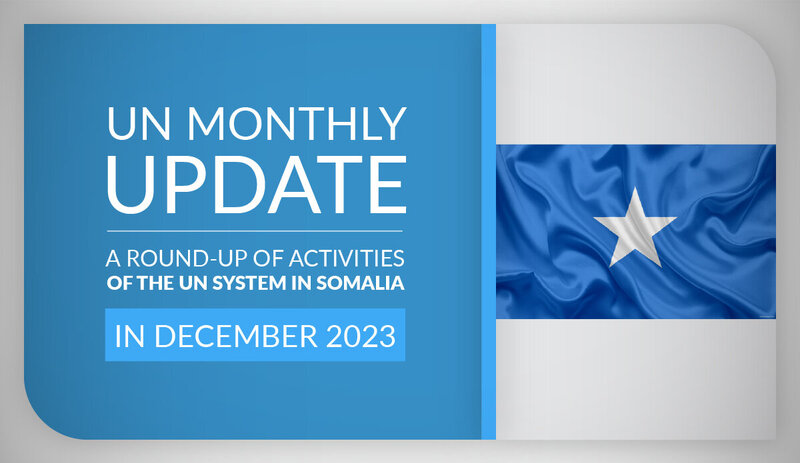 UN MONTHLY UPDATE

A ROUND-UP OF ACTIVITIES OF THE UN SYSTEM IN SOMALIA

IN DECEMBER 2023